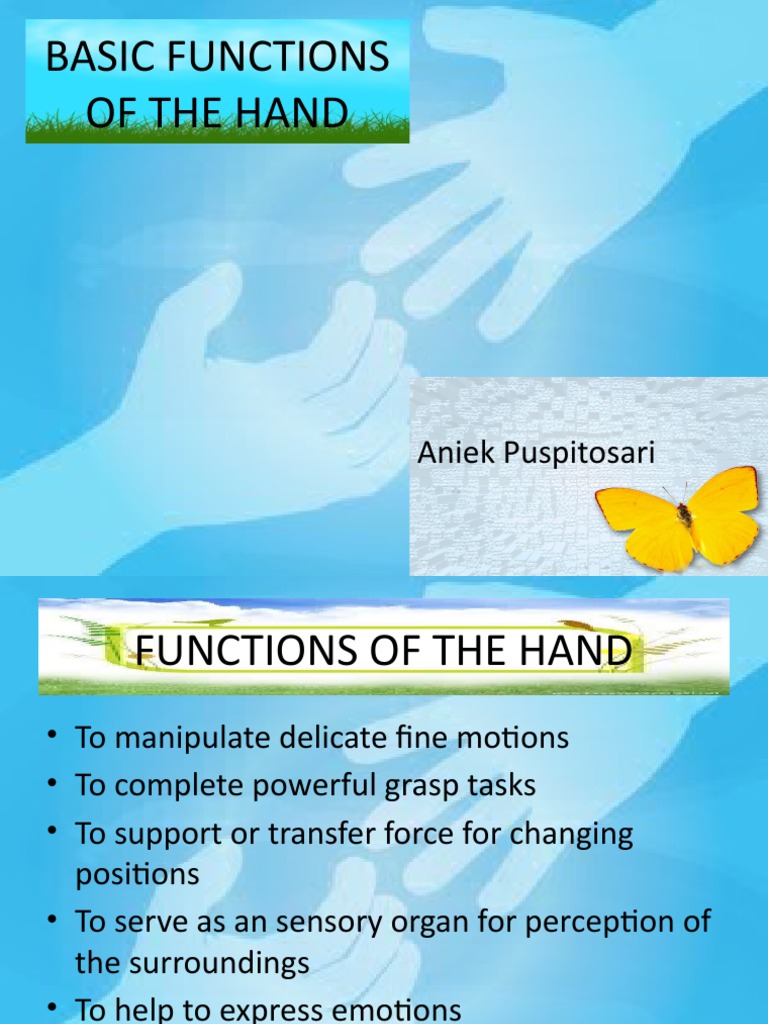 BASIC FUNCTIONS OF THE HAND

Aniek Puspitosari

FUNCTIONS OF THE HAND

• To manipulate delicate fine motions
• To complete powerful grasp tasks
• To support or transfer force for changing positions
• To serve as an sensory organ for perception of the surroundings
• To help to express emotions